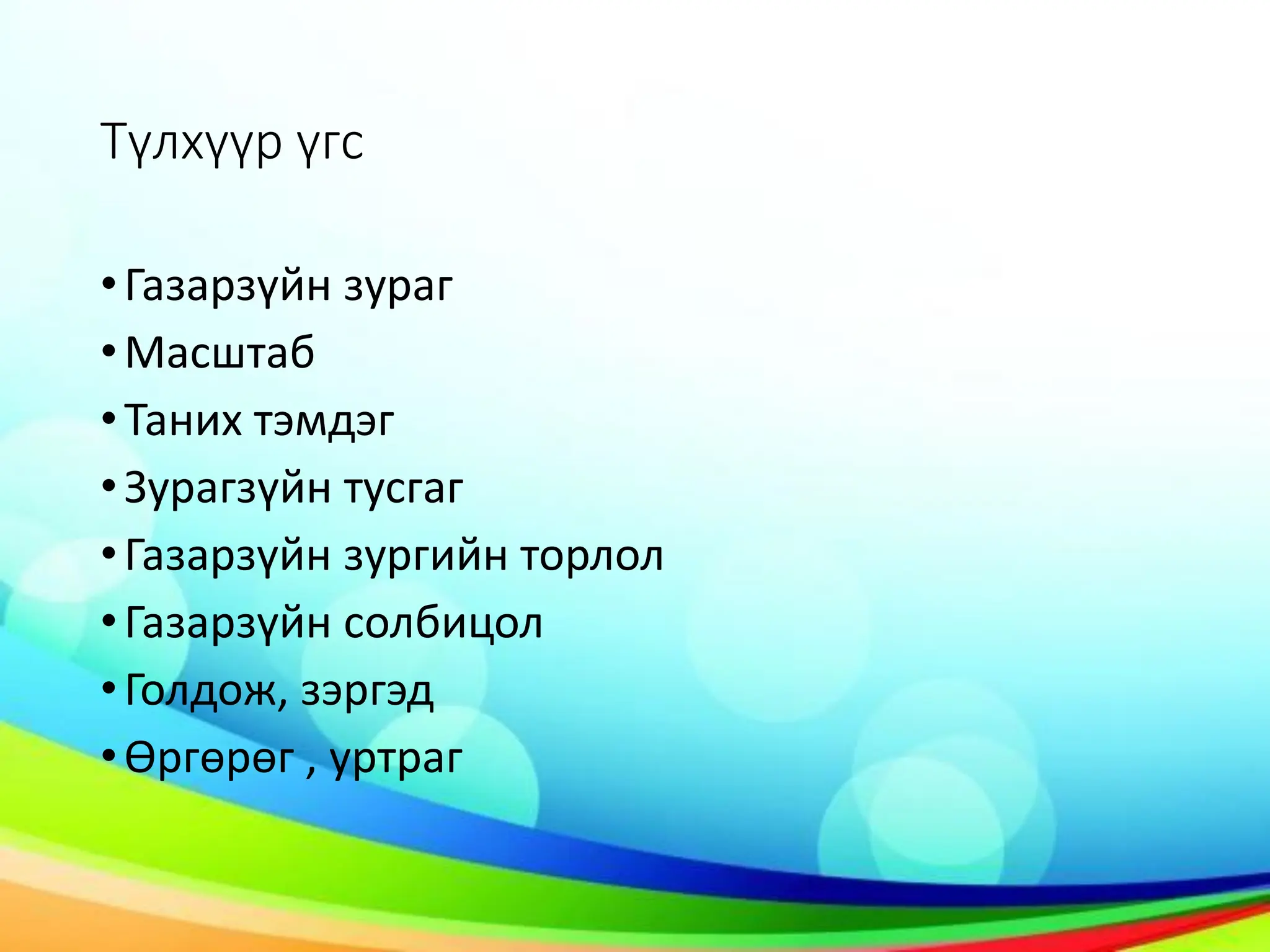 Түлхүүр үгс

• Газарзүйн зураг
• Масштаб
• Таних тэмдэг
• Зурагзүйн тусгаг
• Газарзүйн зургийн торлол
• Газарзүйн солбицол
• Голдож, зэргэд
• Өргөрөг , уртраг